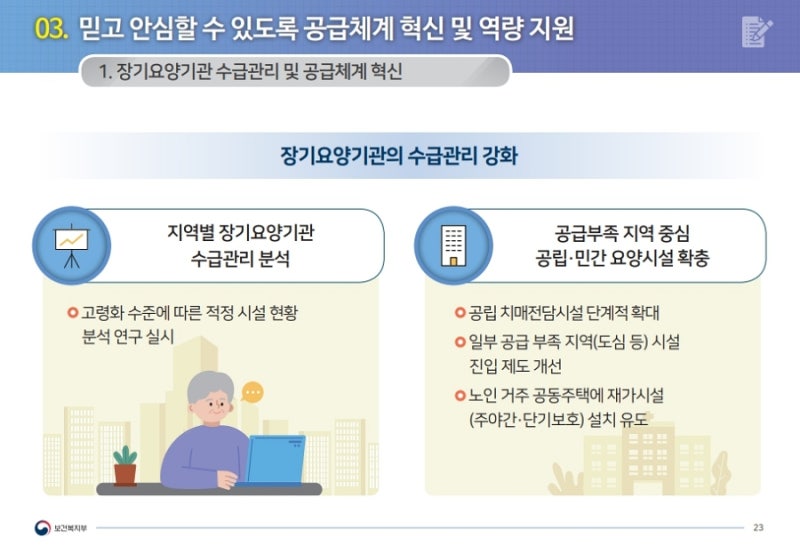 03. 믿고 안심할 수 있도록 공급체계 혁신 및 역량 지원

1. 장기요양기관 수급관리 및 공급체계 혁신

장기요양기관의 수급관리 강화

지역별 장기요양기관 수급관리 분석

고령화 수준에 따른 적정 시설 현황 분석 연구 실시

공급부족 지역 중심 공립·민간 요양시설 확충

공립 치매전담시설 단계적 확대

일부 공급 부족 지역(도심 등) 시설 진입 제도 개선

노인 거주 공동주택에 재가시설 (주야간·단기보호) 설치 유도

보건복지부

23